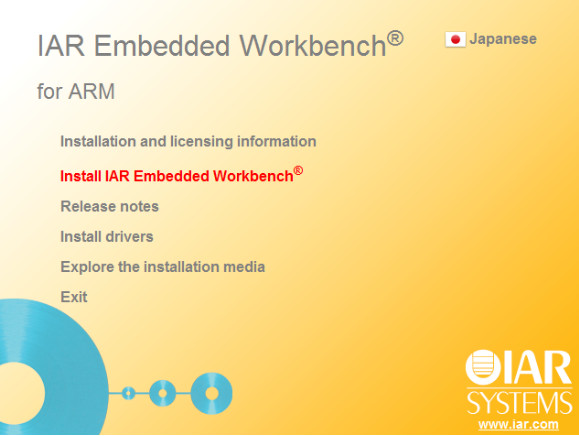 IAR Embedded Workbench®

Japanese

for ARM

Installation and licensing information

Install IAR Embedded Workbench®

Release notes

Install drivers

Explore the installation media

Exit

IAR SYSTEMS

www.iar.com